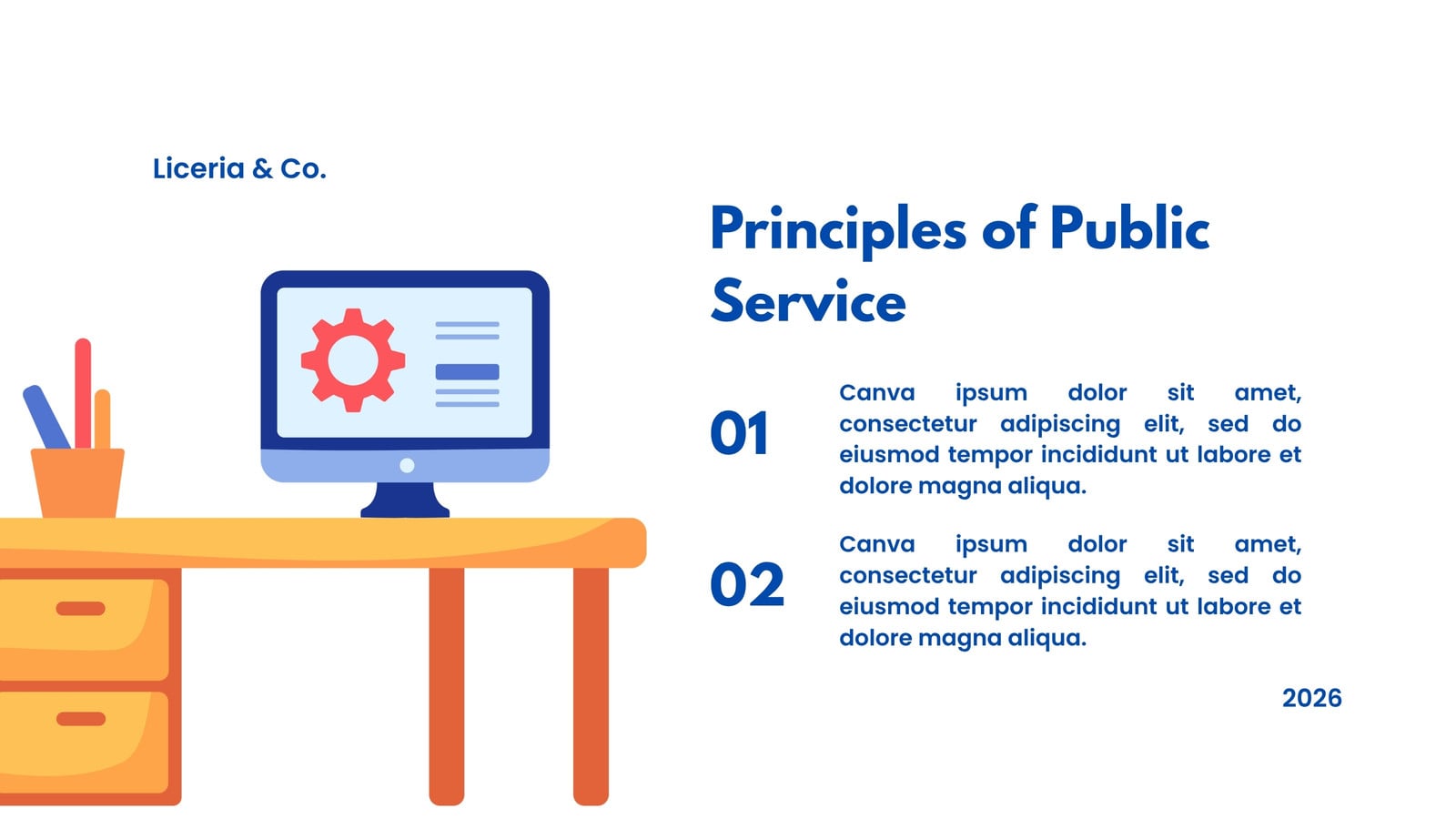 Liceria & Co.

Principles of Public Service

01

Canva ipsum dolor sit amet, consectetur adipiscing elit, sed do eiusmod tempor incididunt ut labore et dolore magna aliqua.

02

Canva ipsum dolor sit amet, consectetur adipiscing elit, sed do eiusmod tempor incididunt ut labore et dolore magna aliqua.

2026